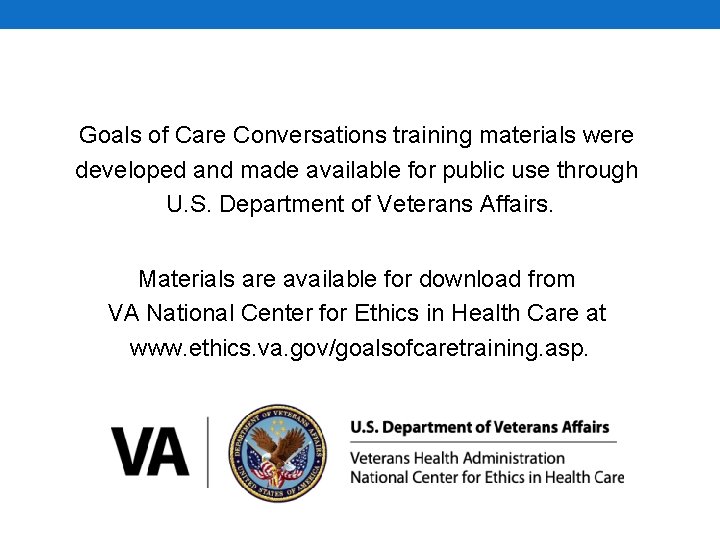 Goals of Care Conversations training materials were developed and made available for public use through U.S. Department of Veterans Affairs.

Materials are available for download from VA National Center for Ethics in Health Care at www.ethics.va.gov/goalsofcaretraining.asp.

VA

DEPARTMENT OF VETERANS AFFAIRS UNITED STATES OF AMERICA

U.S. Department of Veterans Affairs

Veterans Health Administration
National Center for Ethics in Health Care